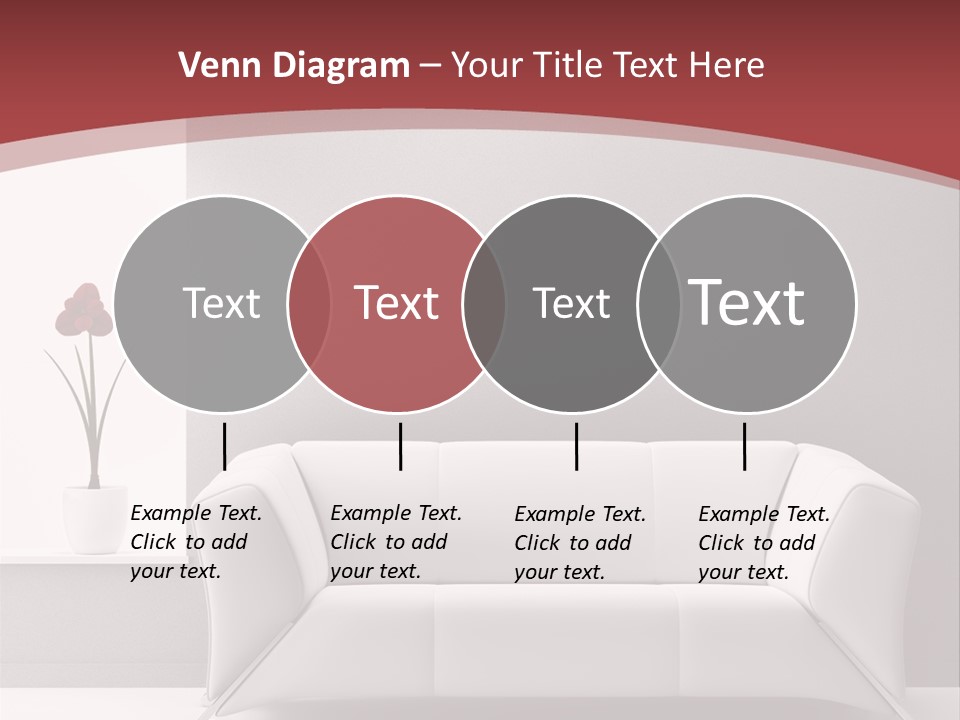 Venn Diagram – Your Title Text Here

Text

Text

Text

Text

Example Text. Click to add your text.

Example Text. Click to add your text.

Example Text. Click to add your text.

Example Text. Click to add your text.